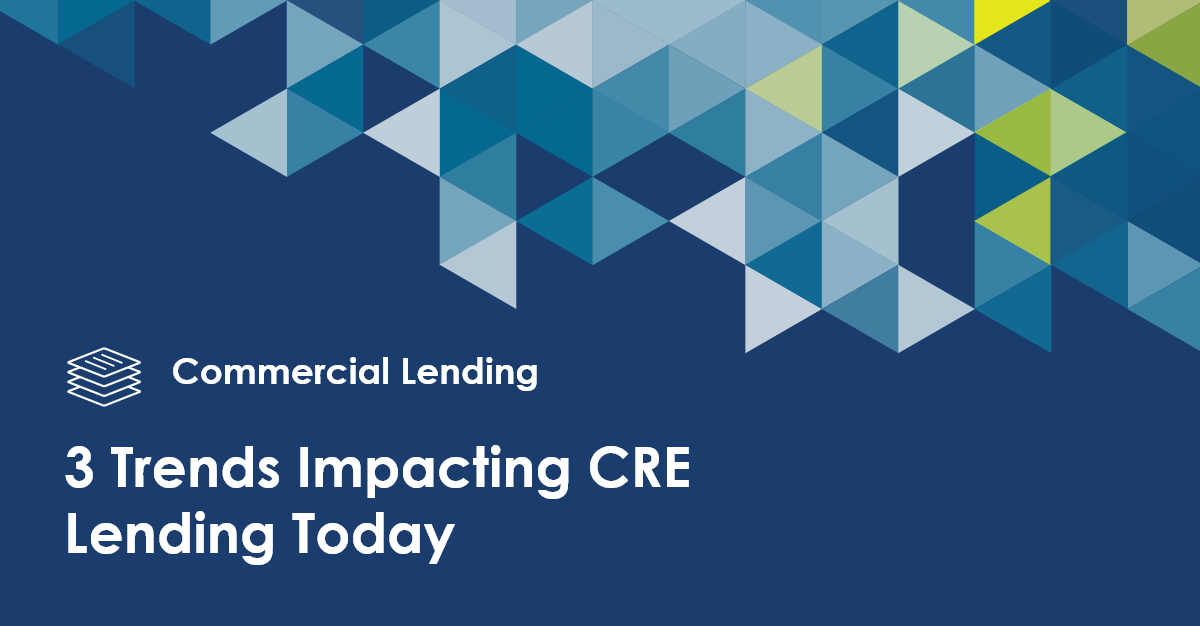 Commercial Lending

3 Trends Impacting CRE Lending Today